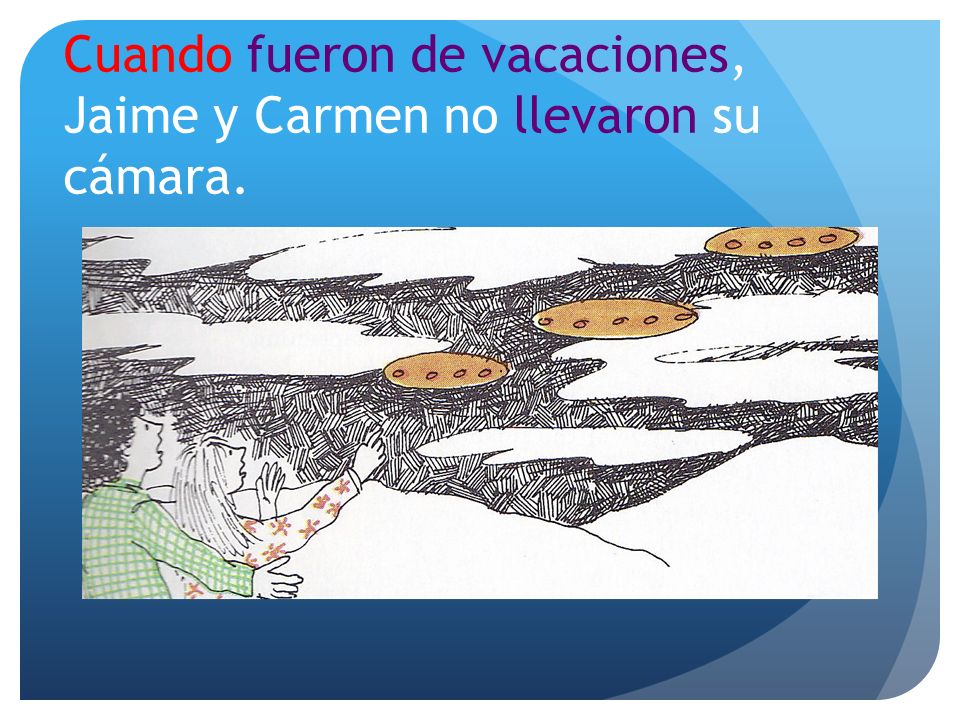 Cuando fueron de vacaciones, Jaime y Carmen no llevaron su cámara.